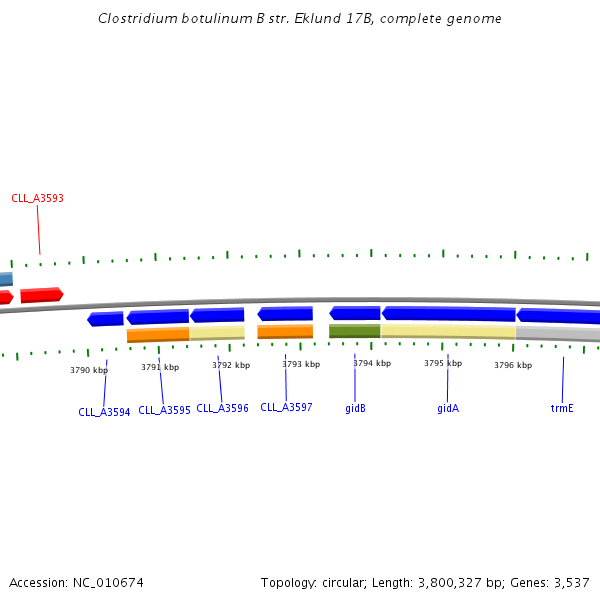 Clostridium botulinum B str. Eklund 17B, complete genome

CLL_A3593

3790 kbp
3791 kbp
3792 kbp
3793 kbp
3794 kbp
3795 kbp
3796 kbp

CLL_A3594
CLL_A3595
CLL_A3596
CLL_A3597
gidB
gidA
trmE

Accession: NC_010674

Topology: circular; Length: 3,800,327 bp; Genes: 3,537